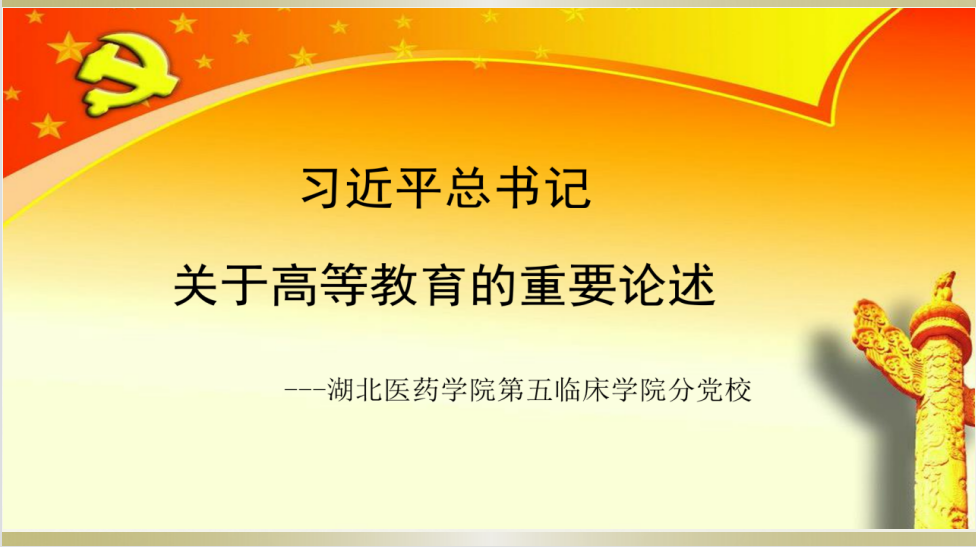 习近平总书记

关于高等教育的重要论述

---湖北医药学院第五临床学院分党校